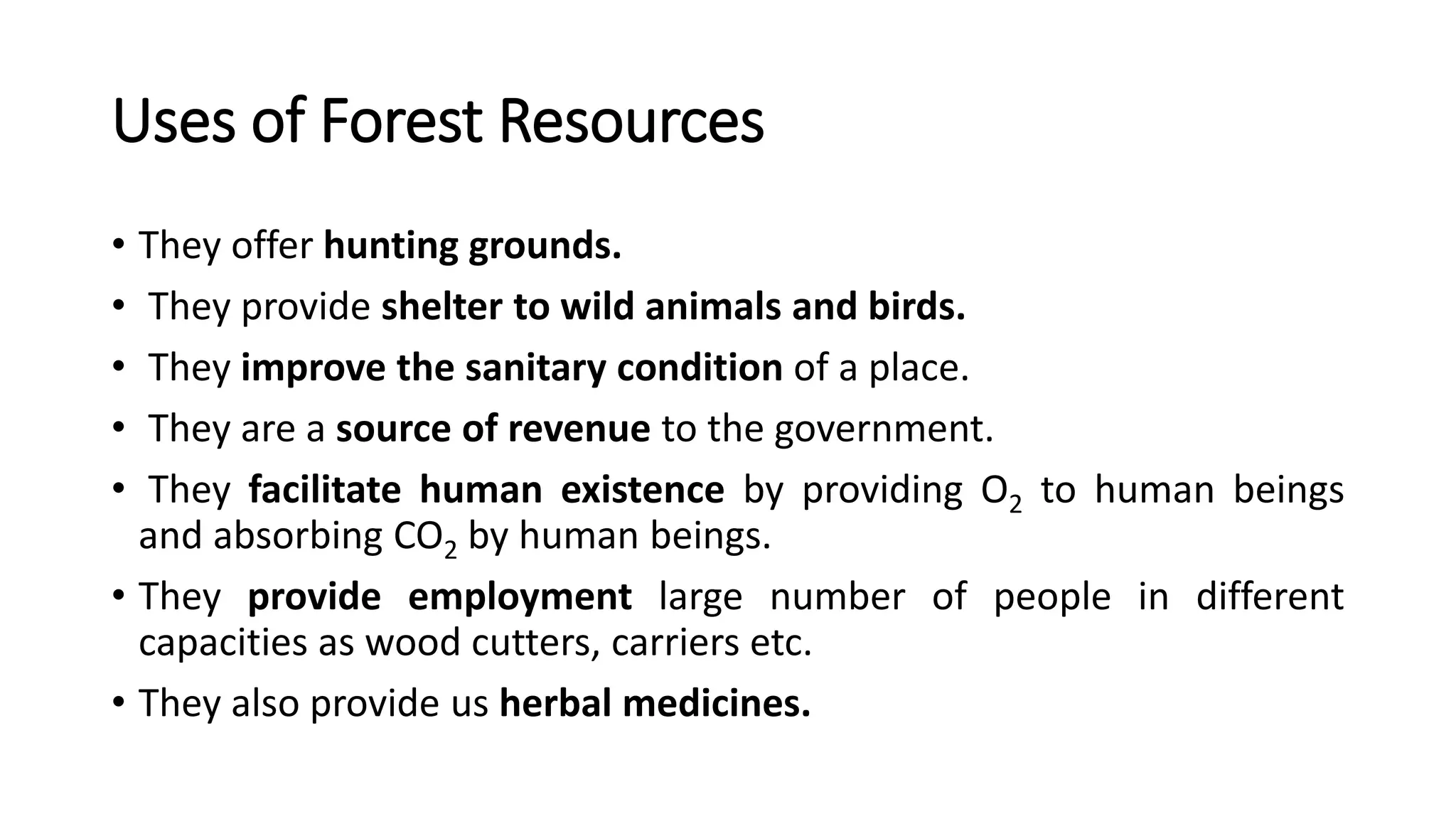 Uses of Forest Resources

• They offer hunting grounds.

• They provide shelter to wild animals and birds.

• They improve the sanitary condition of a place.

• They are a source of revenue to the government.

• They facilitate human existence by providing $O_2$ to human beings and absorbing $CO_2$ by human beings.

• They provide employment large number of people in different capacities as wood cutters, carriers etc.

• They also provide us herbal medicines.